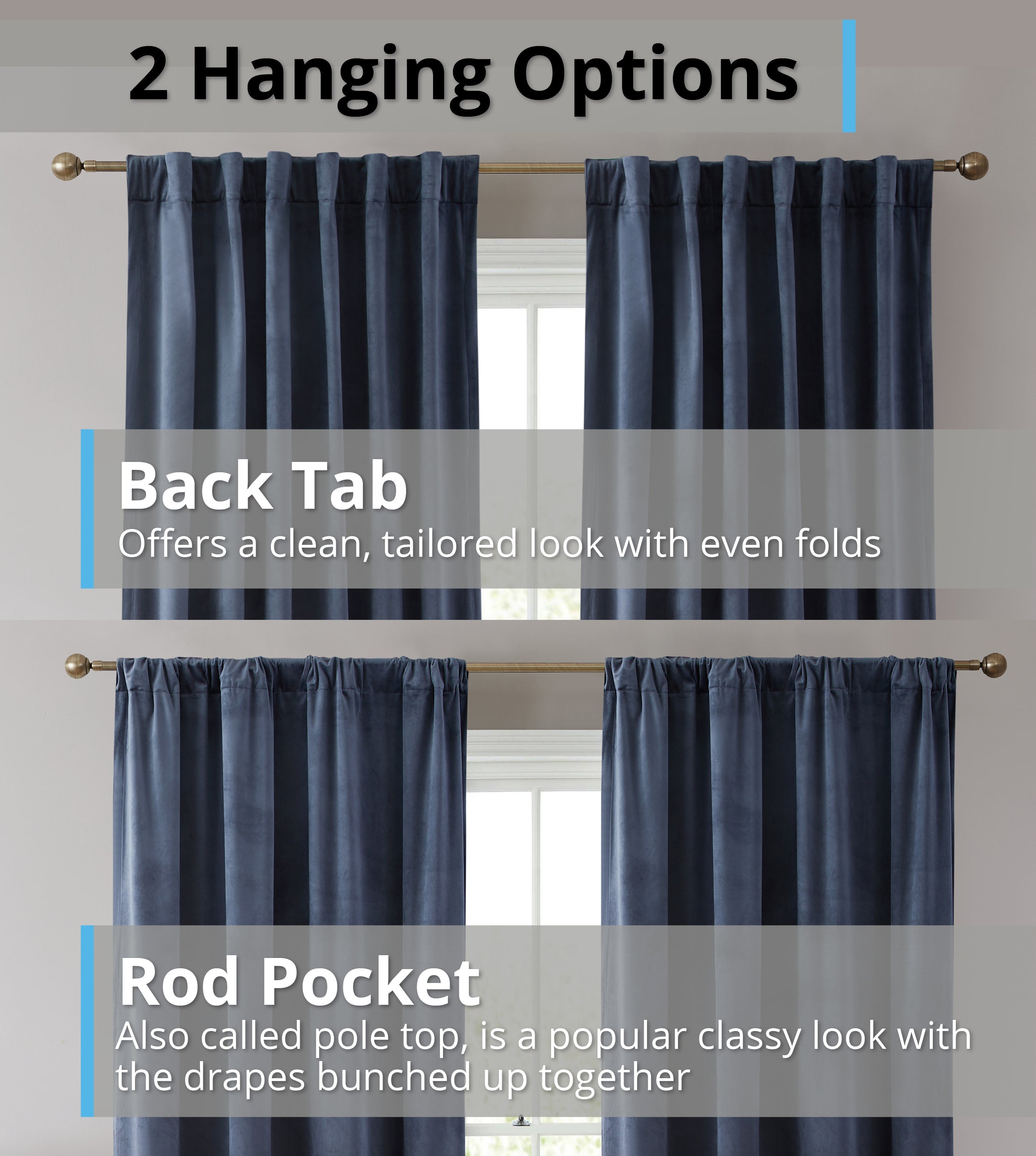 2 Hanging Options

Back Tab
Offers a clean, tailored look with even folds

Rod Pocket
Also called pole top, is a popular classy look with the drapes bunched up together